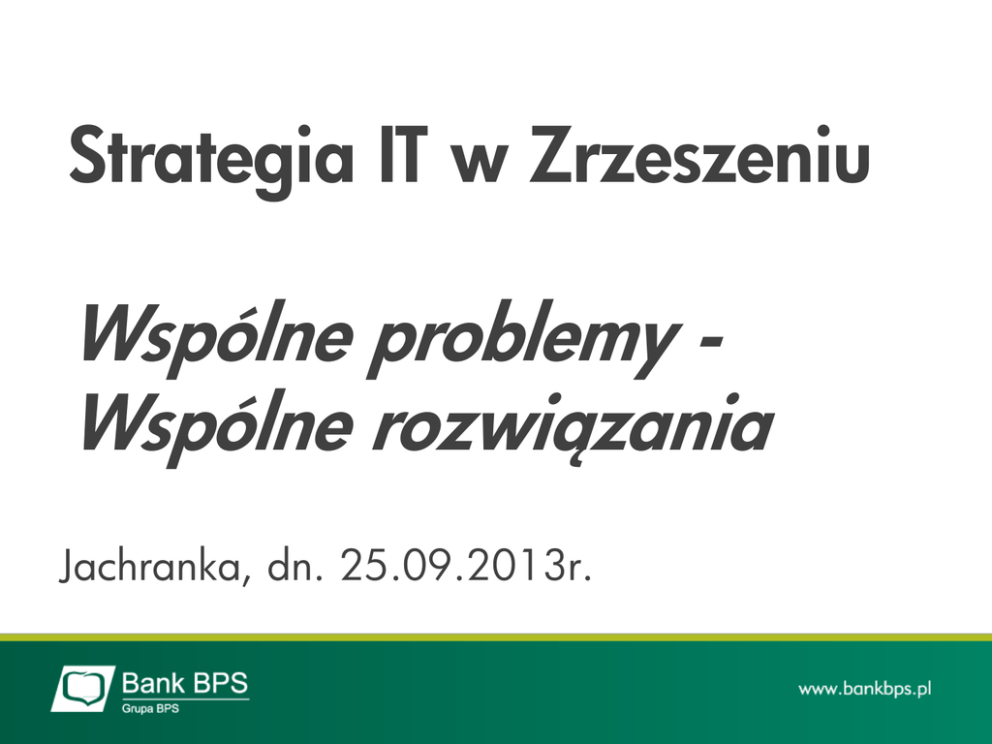 Strategia IT w Zrzeszeniu

Wspólne problemy - Wspólne rozwiązania

Jachranka, dn. 25.09.2013r.

Bank BPS
Grupa BPS

www.bankbps.pl